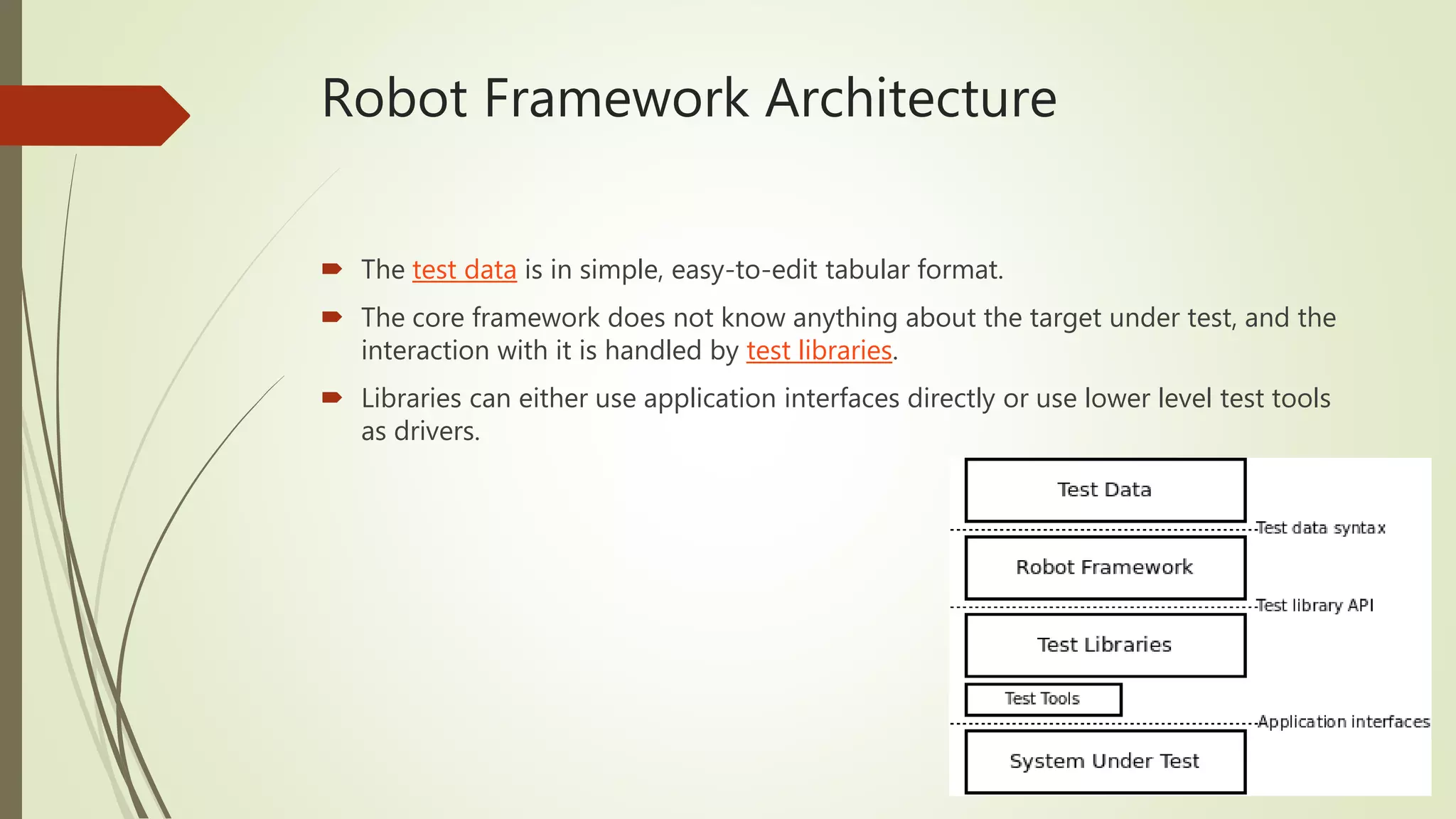 Robot Framework Architecture

The test data is in simple, easy-to-edit tabular format.

The core framework does not know anything about the target under test, and the interaction with it is handled by test libraries.

Libraries can either use application interfaces directly or use lower level test tools as drivers.

Test Data

Test data syntax

Robot Framework

Test library API

Test Libraries

Test Tools

Application interfaces

System Under Test